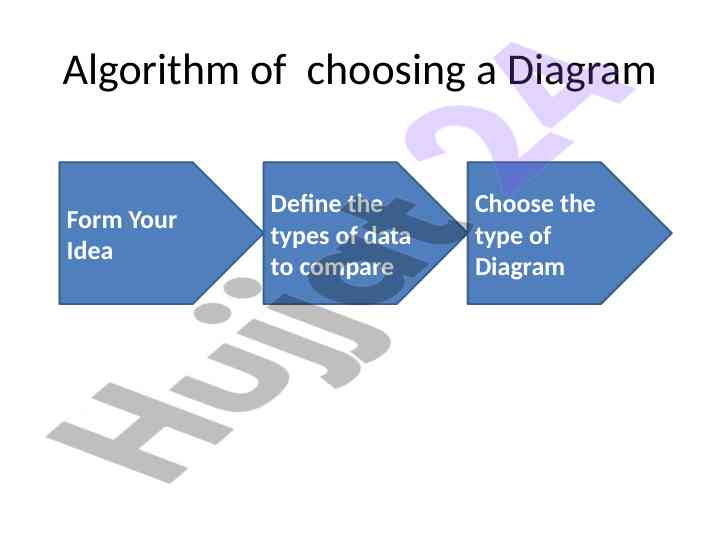 Algorithm of choosing a Diagram

Form Your Idea

Define the types of data to compare

Choose the type of Diagram

Hujjat 24